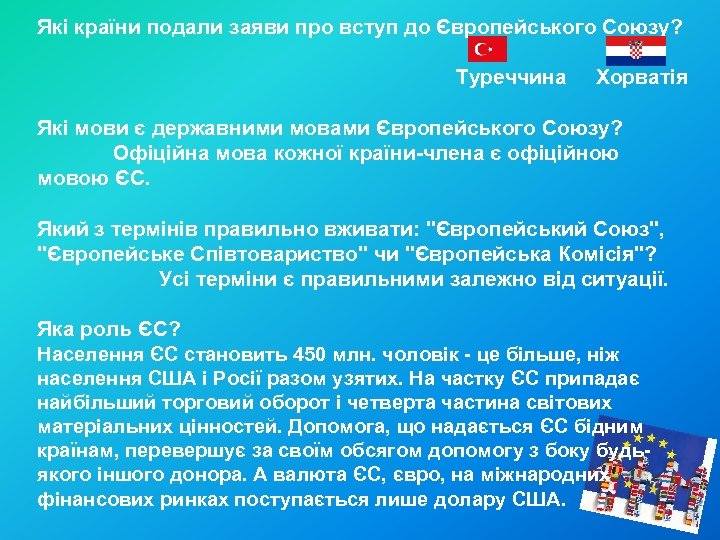 Які країни подали заяви про вступ до Європейського Союзу?

Туреччина Хорватія

Які мови є державними мовами Європейського Союзу?
Офіційна мова кожної країни-члена є офіційною мовою ЄС.

Який з термінів правильно вживати: "Європейський Союз", "Європейське Співтовариство" чи "Європейська Комісія"?
Усі терміни є правильними залежно від ситуації.

Яка роль ЄС?
Населення ЄС становить 450 млн. чоловік - це більше, ніж населення США і Росії разом узятих. На частку ЄС припадає найбільший торговий оборот і четверта частина світових матеріальних цінностей. Допомога, що надається ЄС бідним країнам, перевершує за своїм обсягом допомогу з боку будь-якого іншого донора. А валюта ЄС, євро, на міжнародних фінансових ринках поступається лише долару США.